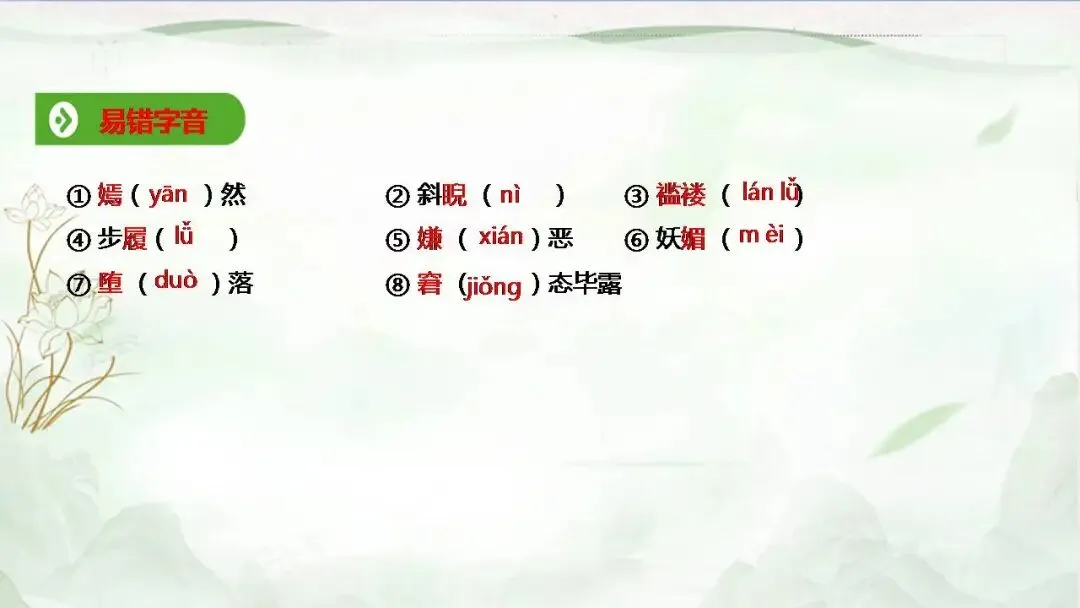 易错字音

①嫣（yān）然　②斜睨（nì）　③褴褛（lán lǚ）

④步履（lǚ）　⑤嫌（xián）恶　⑥妖媚（mèi）

⑦堕（duò）落　⑧窘（jiǒng）态毕露